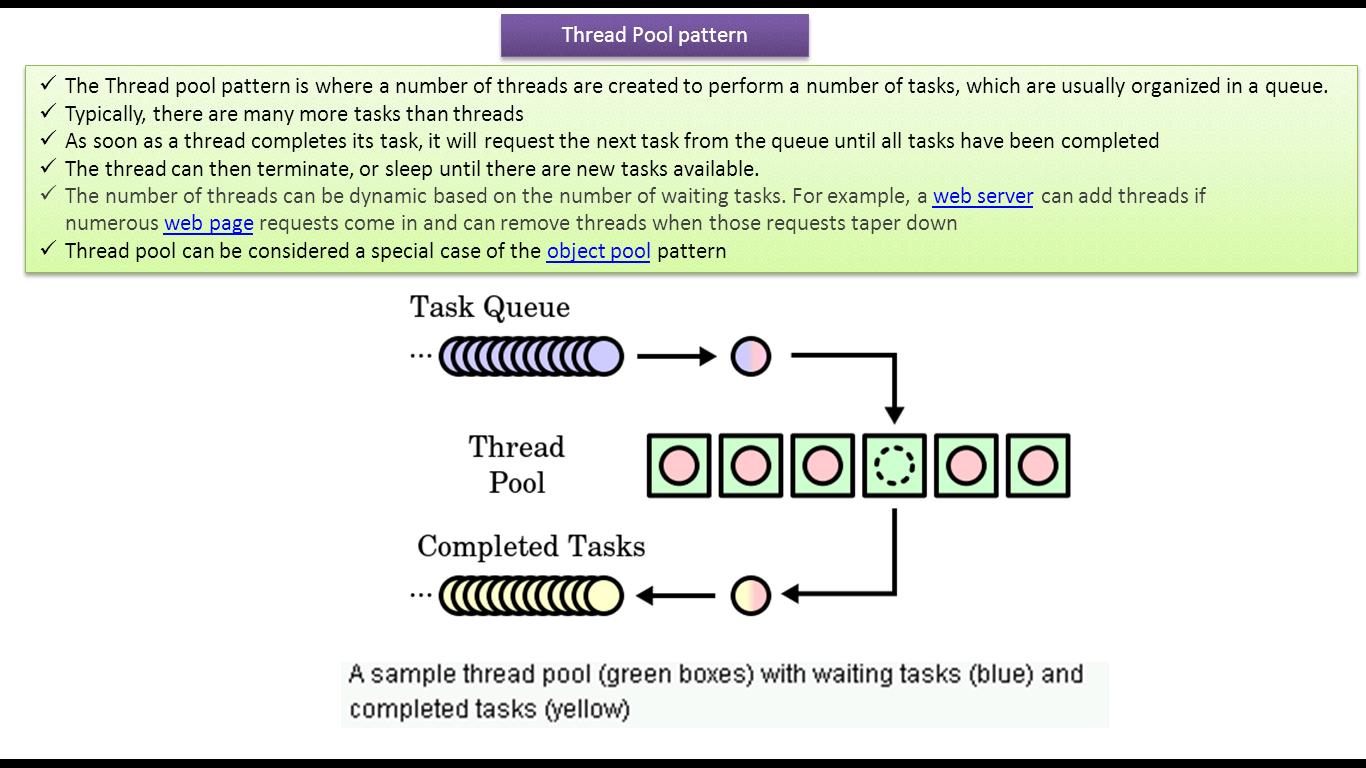 Thread Pool pattern

✓ The Thread pool pattern is where a number of threads are created to perform a number of tasks, which are usually organized in a queue.
✓ Typically, there are many more tasks than threads
✓ As soon as a thread completes its task, it will request the next task from the queue until all tasks have been completed
✓ The thread can then terminate, or sleep until there are new tasks available.
✓ The number of threads can be dynamic based on the number of waiting tasks. For example, a web server can add threads if numerous web page requests come in and can remove threads when those requests taper down
✓ Thread pool can be considered a special case of the object pool pattern

Task Queue

...

Thread Pool

Completed Tasks

...

A sample thread pool (green boxes) with waiting tasks (blue) and completed tasks (yellow)